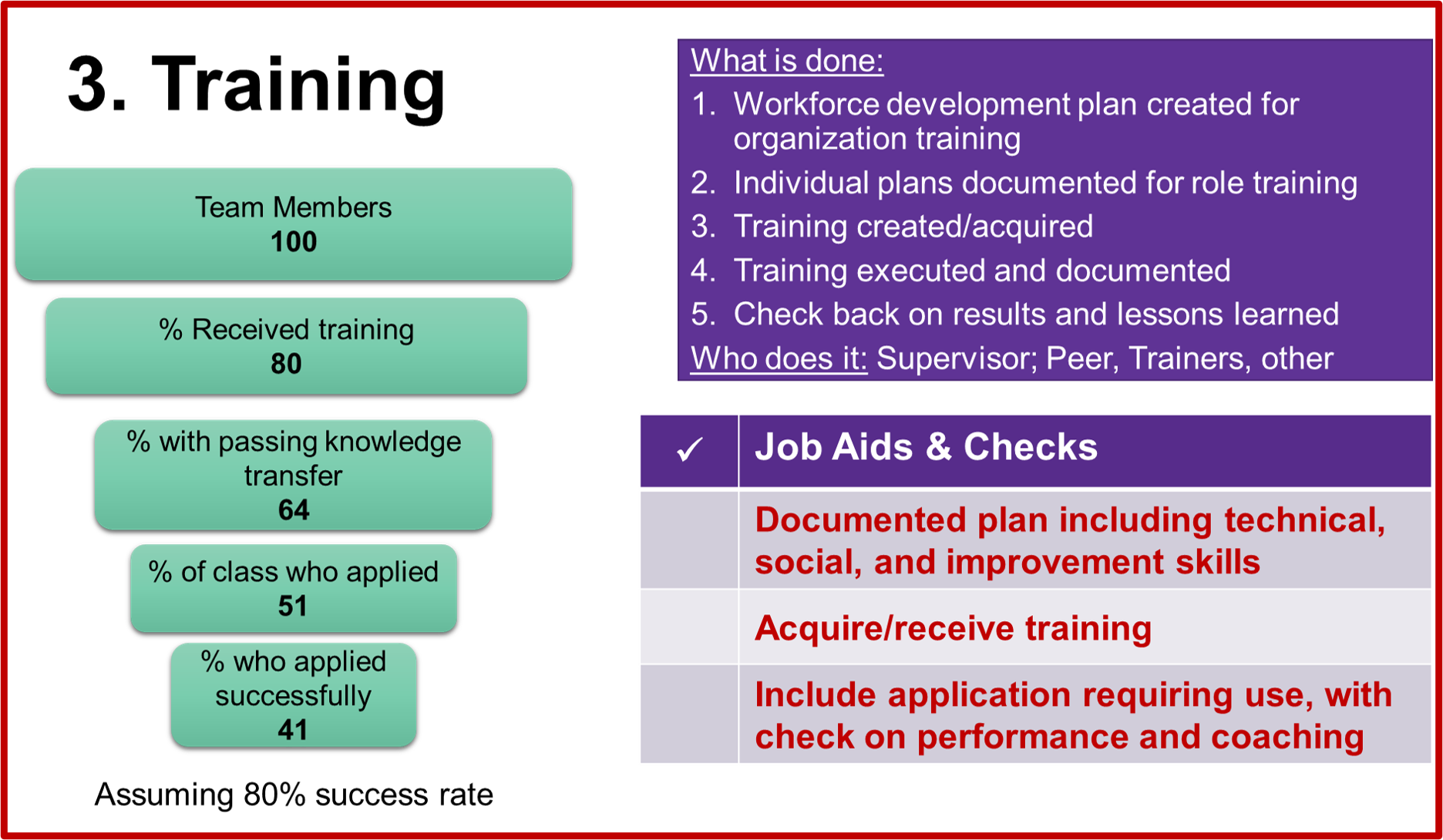 3. Training

Team Members
100

% Received training
80

% with passing knowledge transfer
64

% of class who applied
51

% who applied successfully
41

Assuming 80% success rate

What is done:
1. Workforce development plan created for organization training
2. Individual plans documented for role training
3. Training created/acquired
4. Training executed and documented
5. Check back on results and lessons learned
Who does it: Supervisor; Peer, Trainers, other

| ✓ | Job Aids & Checks |
|---|---|
| | Documented plan including technical, social, and improvement skills |
| | Acquire/receive training |
| | Include application requiring use, with check on performance and coaching |